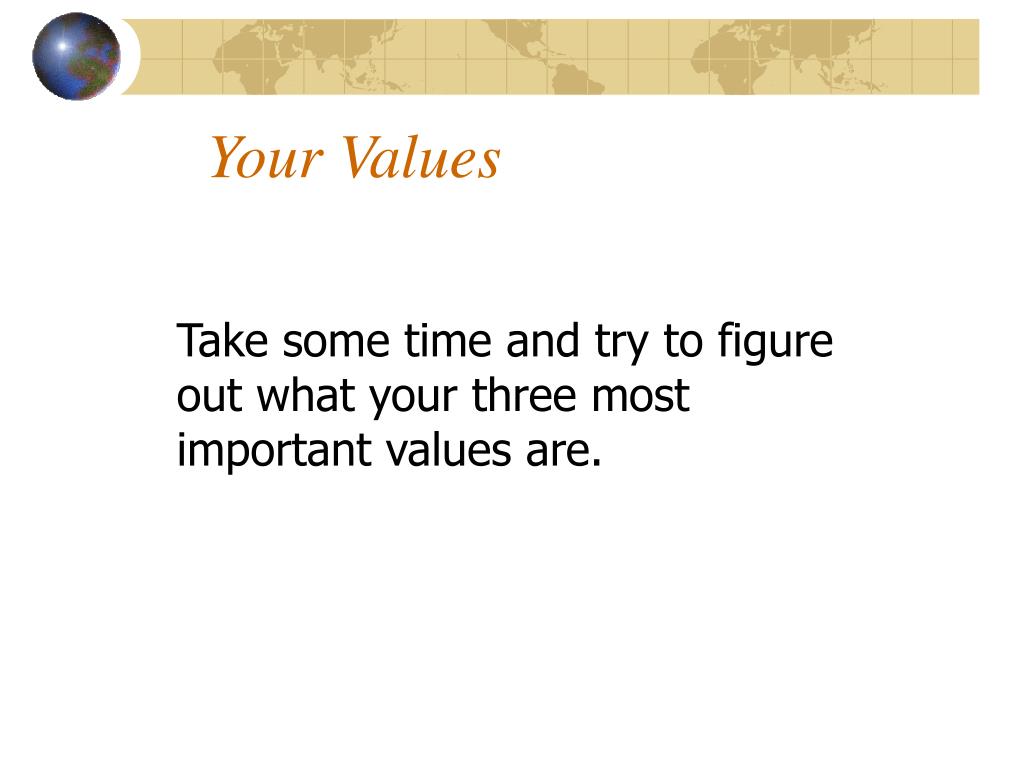 Your Values

Take some time and try to figure out what your three most important values are.